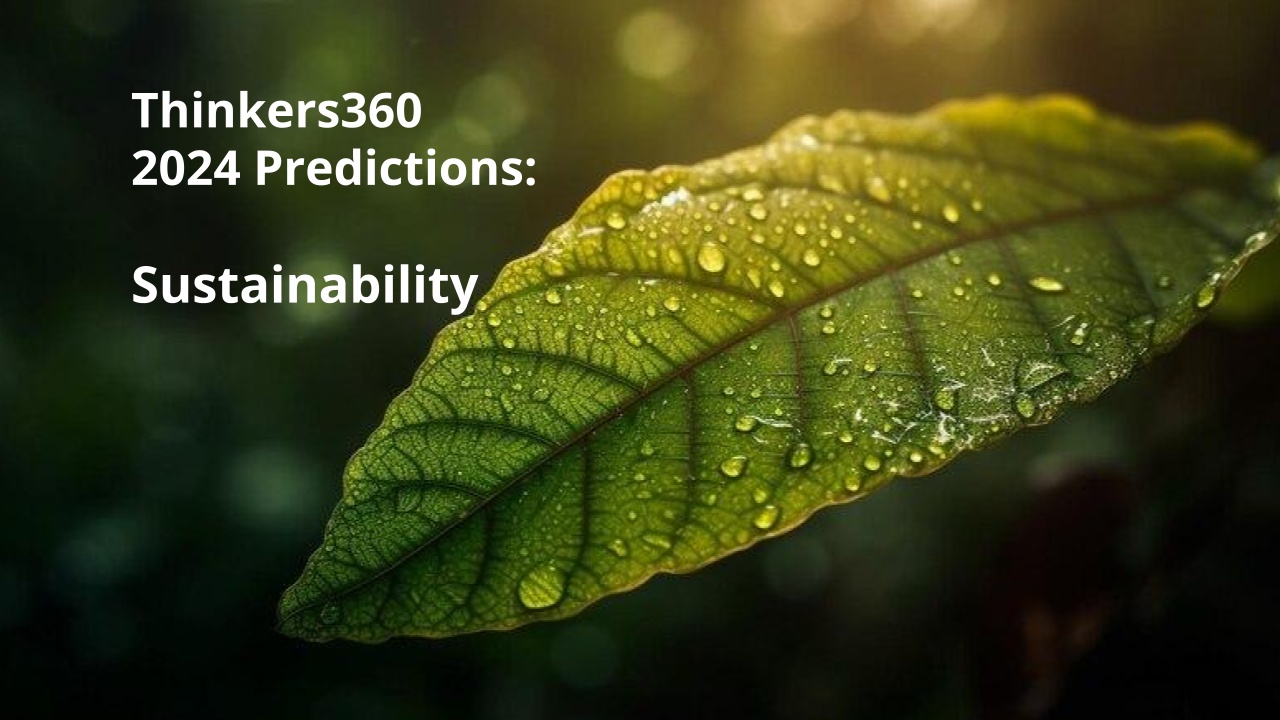 Thinkers360
2024 Predictions:

Sustainability